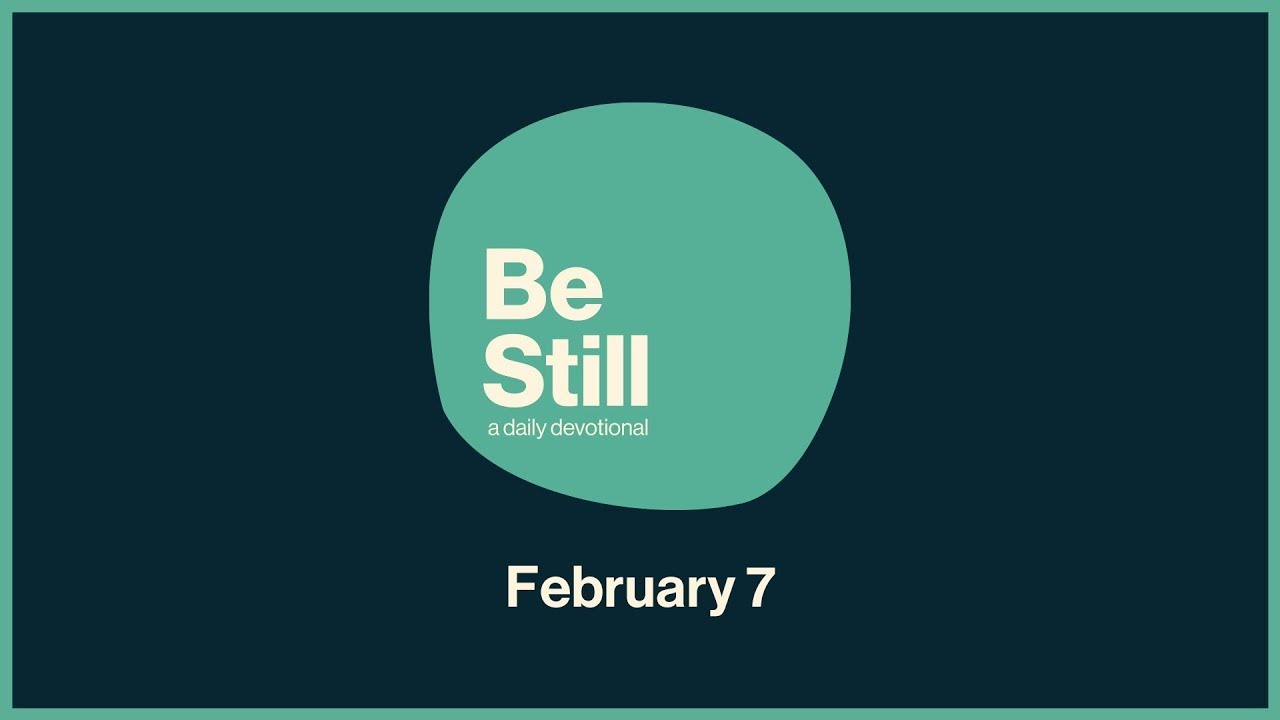 Be
Still
a daily devotional

February 7